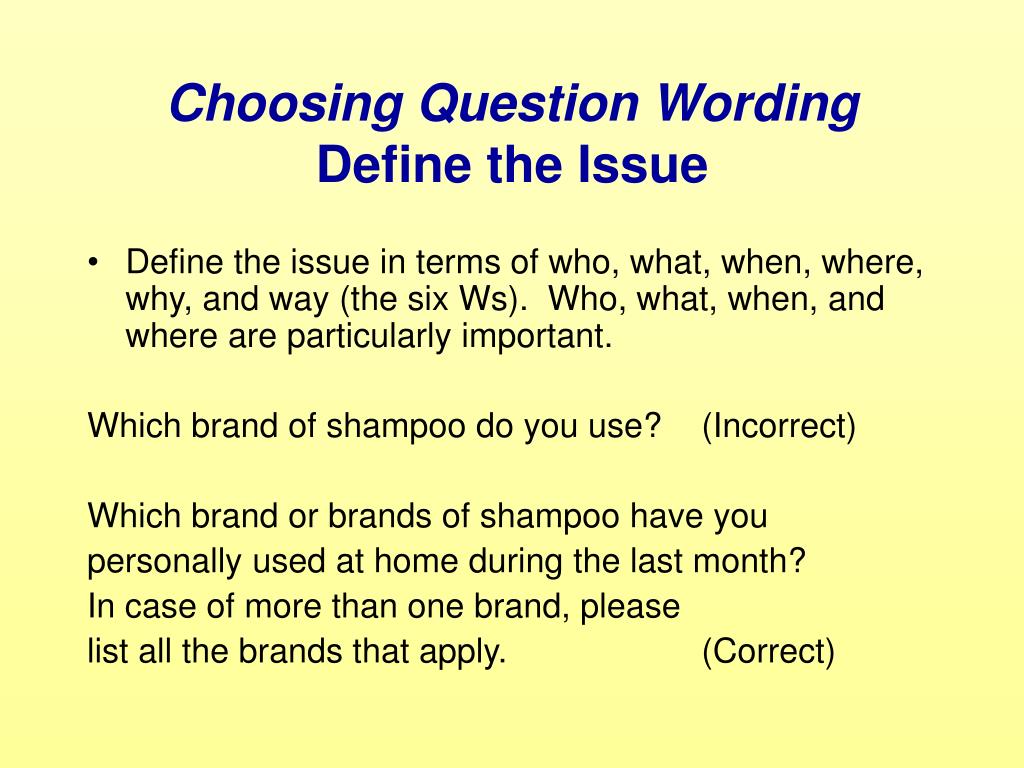 Choosing Question Wording
Define the Issue

• Define the issue in terms of who, what, when, where, why, and way (the six Ws). Who, what, when, and where are particularly important.

Which brand of shampoo do you use? (Incorrect)

Which brand or brands of shampoo have you personally used at home during the last month? In case of more than one brand, please list all the brands that apply. (Correct)